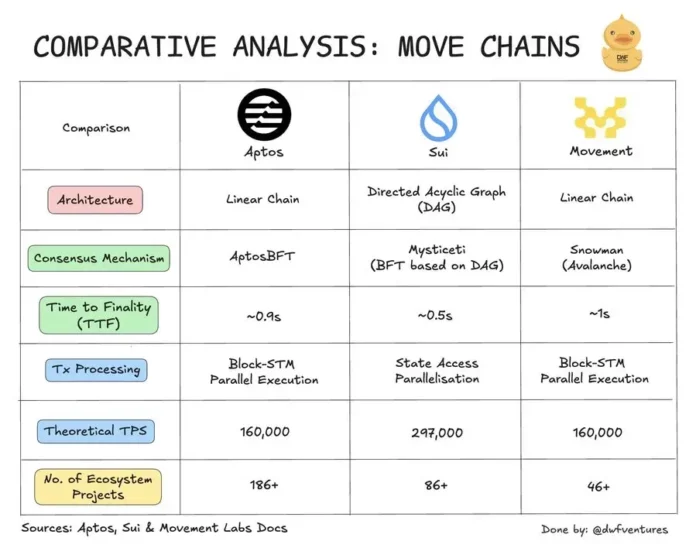 COMPARATIVE ANALYSIS: MOVE CHAINS

DWF

| Comparison | Aptos | Sui | Movement |
|---|---|---|---|
| Architecture | Linear Chain | Directed Acyclic Graph (DAG) | Linear Chain |
| Consensus Mechanism | AptosBFT | Mysticeti (BFT based on DAG) | Snowman (Avalanche) |
| Time to Finality (TTF) | ~0.9s | ~0.5s | ~1s |
| Tx Processing | Block-STM Parallel Execution | State Access Parallelisation | Block-STM Parallel Execution |
| Theoretical TPS | 160,000 | 297,000 | 160,000 |
| No. of Ecosystem Projects | 186+ | 86+ | 46+ |

Sources: Aptos, Sui & Movement Labs Docs

Done by: @dwfventures